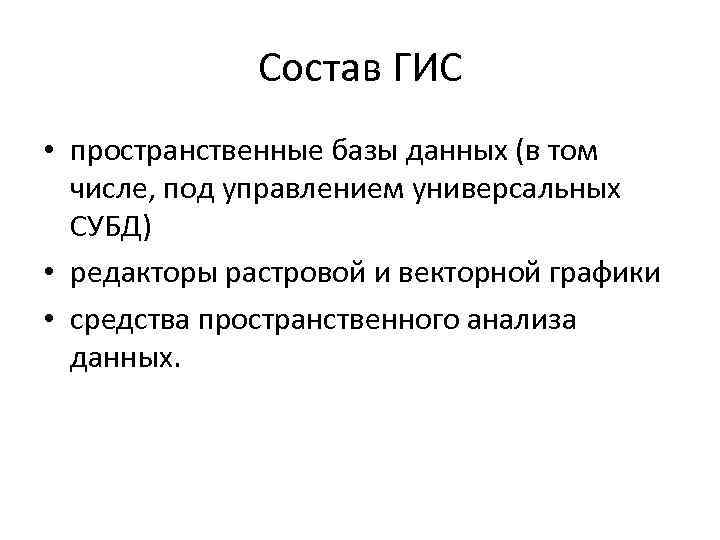 Состав ГИС

• пространственные базы данных (в том числе, под управлением универсальных СУБД)
• редакторы растровой и векторной графики
• средства пространственного анализа данных.